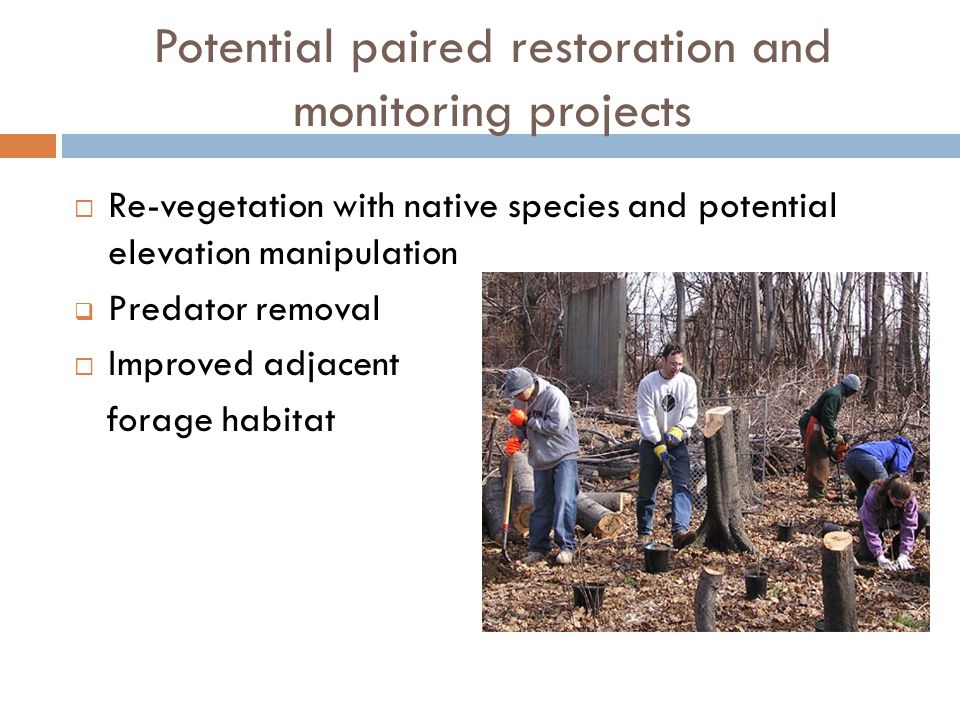 Potential paired restoration and monitoring projects

□ Re-vegetation with native species and potential elevation manipulation

□ Predator removal

□ Improved adjacent forage habitat